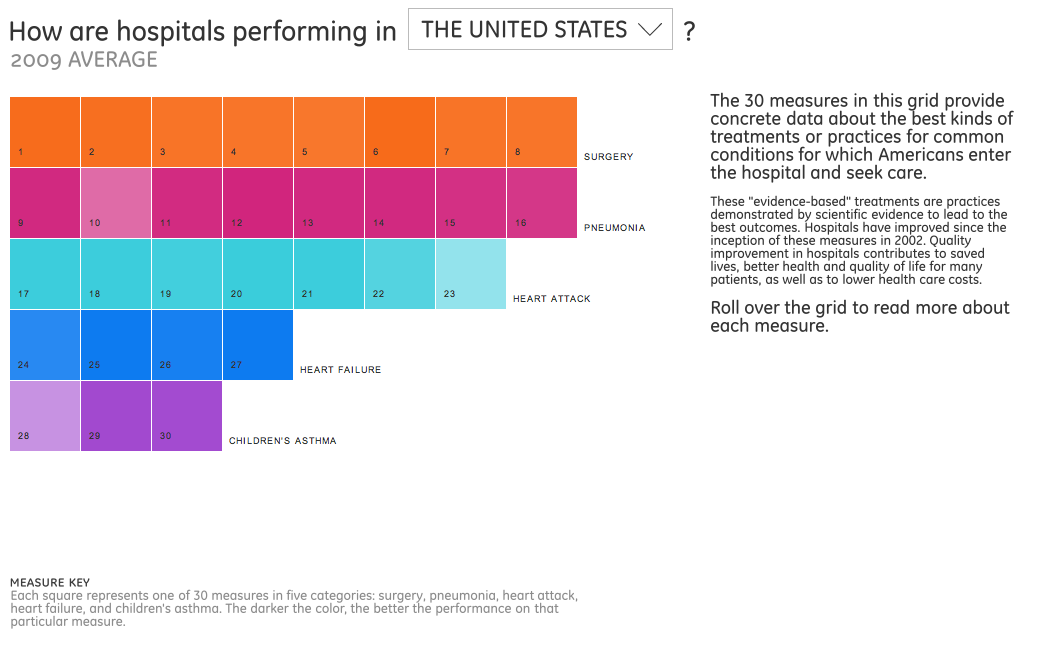 How are hospitals performing in THE UNITED STATES ?
2009 AVERAGE

1 2 3 4 5 6 7 8 SURGERY
9 10 11 12 13 14 15 16 PNEUMONIA
17 18 19 20 21 22 23 HEART ATTACK
24 25 26 27 HEART FAILURE
28 29 30 CHILDREN'S ASTHMA

The 30 measures in this grid provide concrete data about the best kinds of treatments or practices for common conditions for which Americans enter the hospital and seek care.

These "evidence-based" treatments are practices demonstrated by scientific evidence to lead to the best outcomes. Hospitals have improved since the inception of these measures in 2002. Quality improvement in hospitals contributes to saved lives, better health and quality of life for many patients, as well as to lower health care costs.

Roll over the grid to read more about each measure.

MEASURE KEY
Each square represents one of 30 measures in five categories: surgery, pneumonia, heart attack, heart failure, and children's asthma. The darker the color, the better the performance on that particular measure.